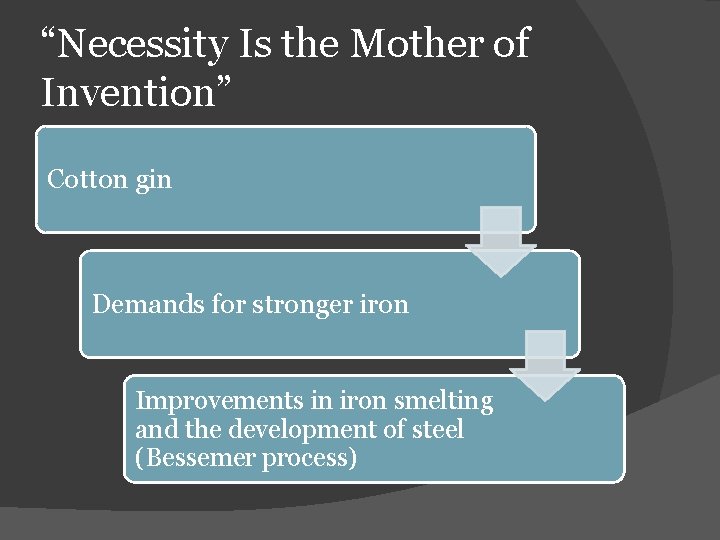 “Necessity Is the Mother of Invention”

Cotton gin

Demands for stronger iron

Improvements in iron smelting and the development of steel (Bessemer process)